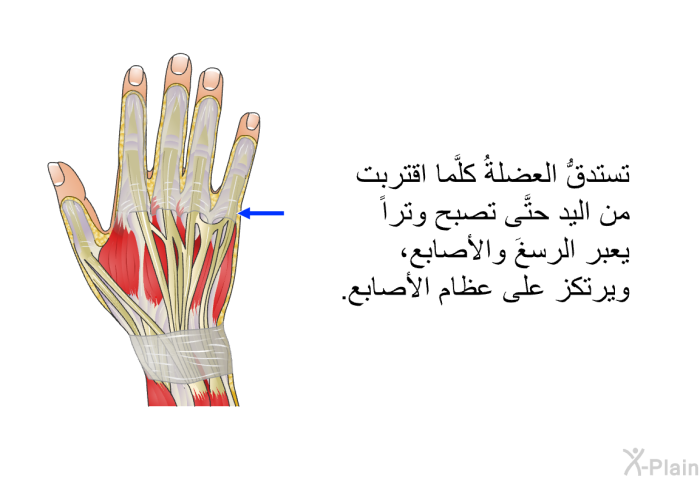 تستدقُّ العضلةُ كلَّما اقتربت من اليد حتَّى تصبح وتراً يعبر الرسغَ والأصابع، ويرتكز على عظام الأصابع.

X-Plain